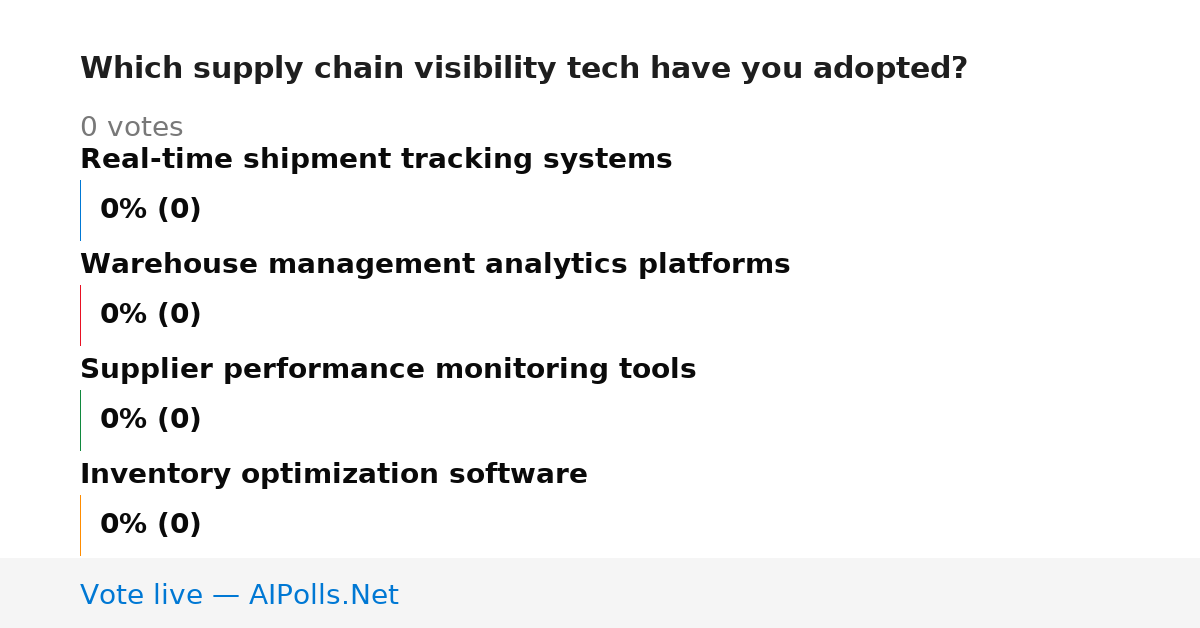 Which supply chain visibility tech have you adopted?

0 votes

Real-time shipment tracking systems

0% (0)

Warehouse management analytics platforms

0% (0)

Supplier performance monitoring tools

0% (0)

Inventory optimization software

0% (0)

Vote live — AIPolls.Net